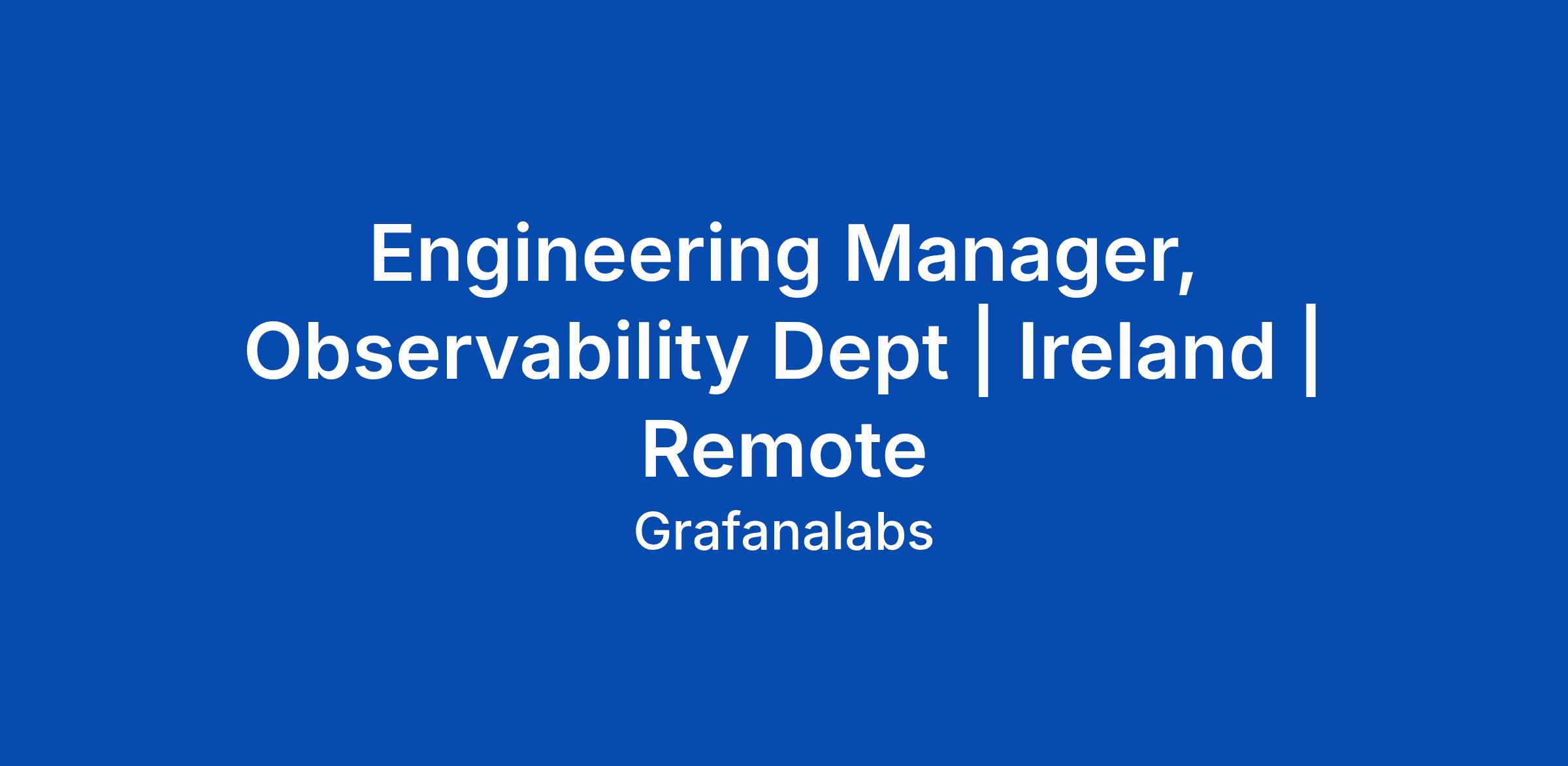 Engineering Manager, Observability Dept | Ireland | Remote

Grafanalabs